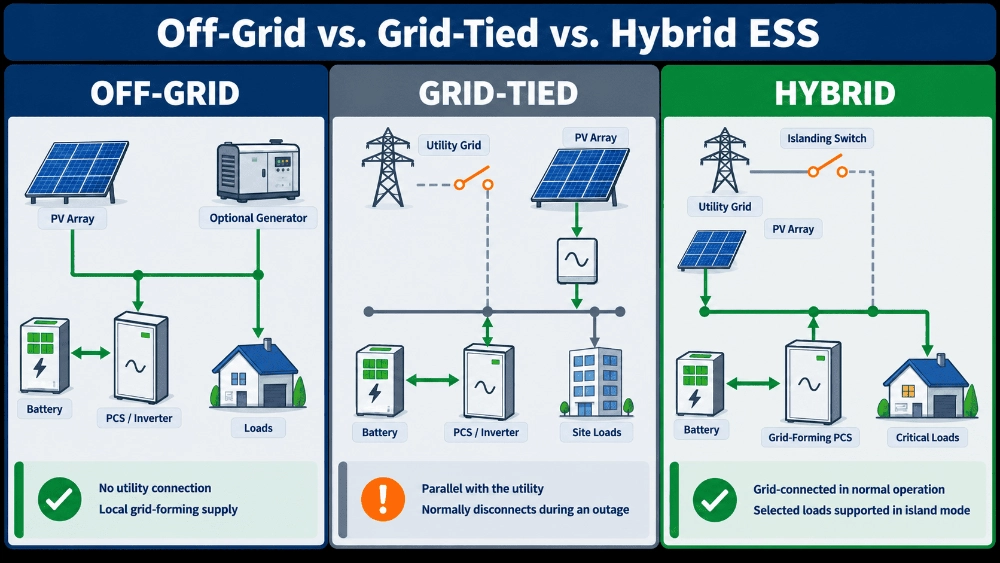 Off-Grid vs. Grid-Tied vs. Hybrid ESS

OFF-GRID

PV Array

Optional Generator

Battery

PCS / Inverter

Loads

No utility connection
Local grid-forming supply

GRID-TIED

Utility Grid

PV Array

Battery

PCS / Inverter

Site Loads

Parallel with the utility
Normally disconnects during an outage

HYBRID

Islanding Switch

Utility Grid

PV Array

Battery

Grid-Forming PCS

Critical Loads

Grid-connected in normal operation
Selected loads supported in island mode